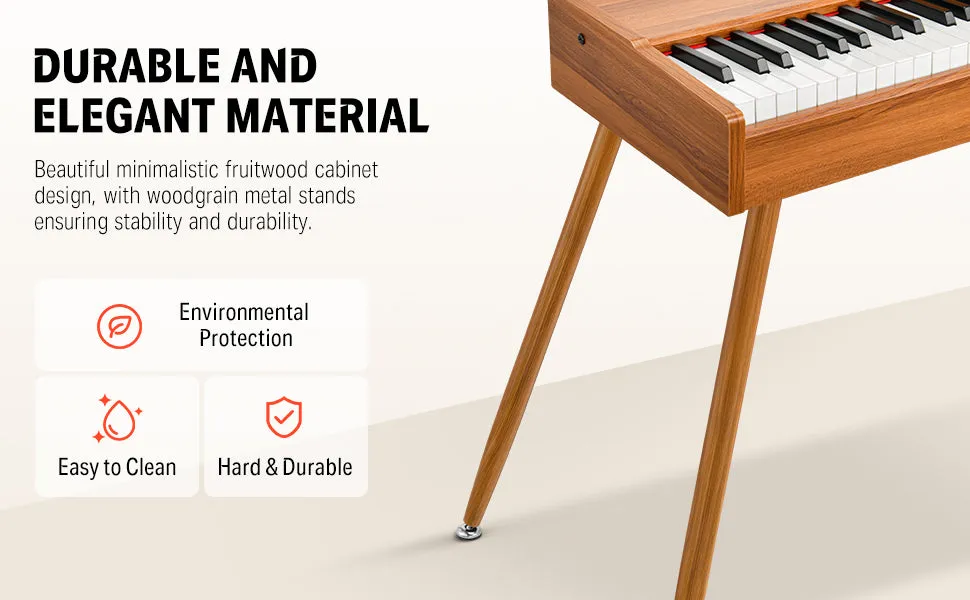 DURABLE AND ELEGANT MATERIAL

Beautiful minimalistic fruitwood cabinet design, with woodgrain metal stands ensuring stability and durability.

Environmental Protection

Easy to Clean

Hard & Durable